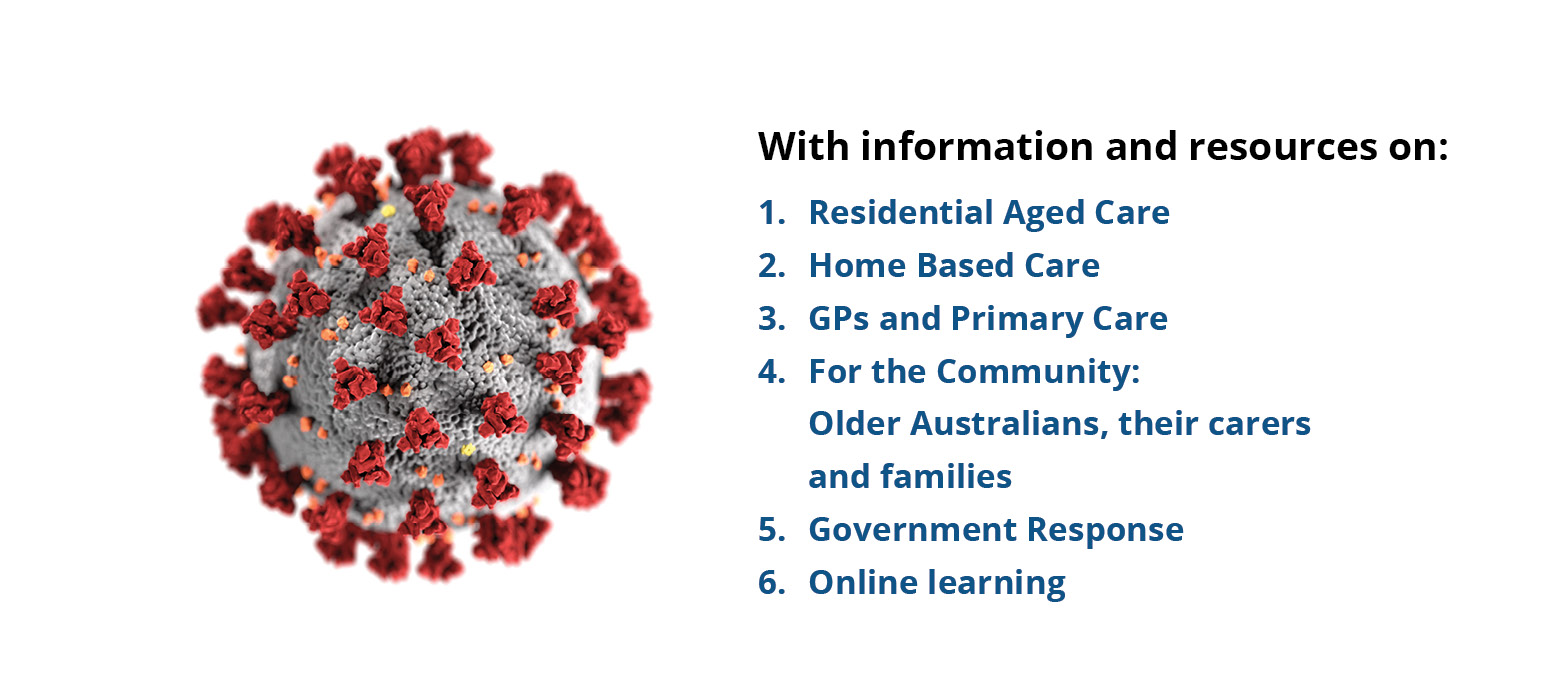 With information and resources on:

1. Residential Aged Care
2. Home Based Care
3. GPs and Primary Care
4. For the Community: Older Australians, their carers and families
5. Government Response
6. Online learning